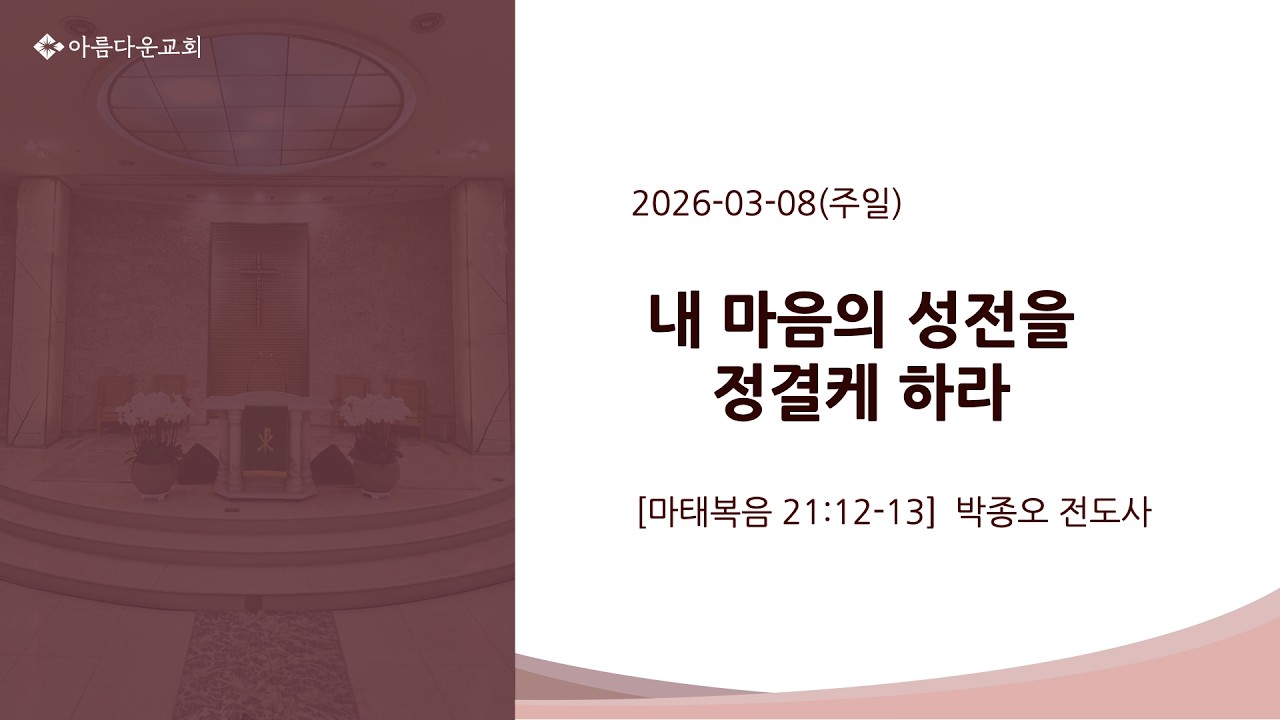 아름다운교회

2026-03-08(주일)

내 마음의 성전을
정결케 하라

[마태복음 21:12-13] 박종오 전도사